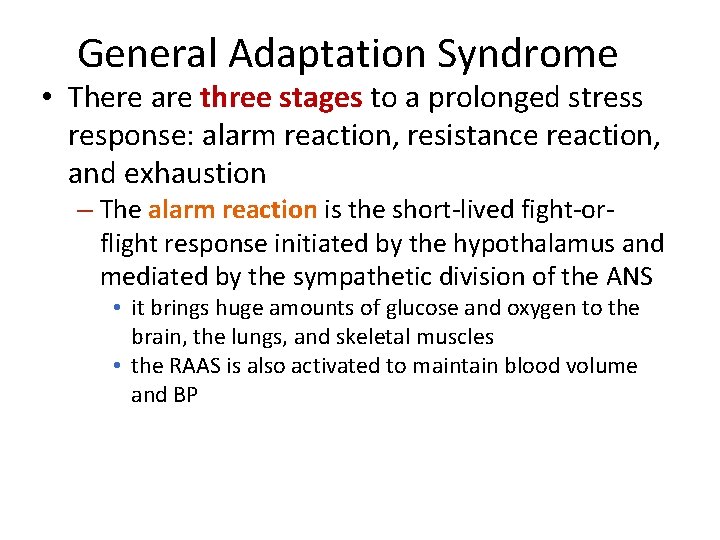 General Adaptation Syndrome

• There are three stages to a prolonged stress response: alarm reaction, resistance reaction, and exhaustion

– The alarm reaction is the short-lived fight-or-flight response initiated by the hypothalamus and mediated by the sympathetic division of the ANS

• it brings huge amounts of glucose and oxygen to the brain, the lungs, and skeletal muscles

• the RAAS is also activated to maintain blood volume and BP